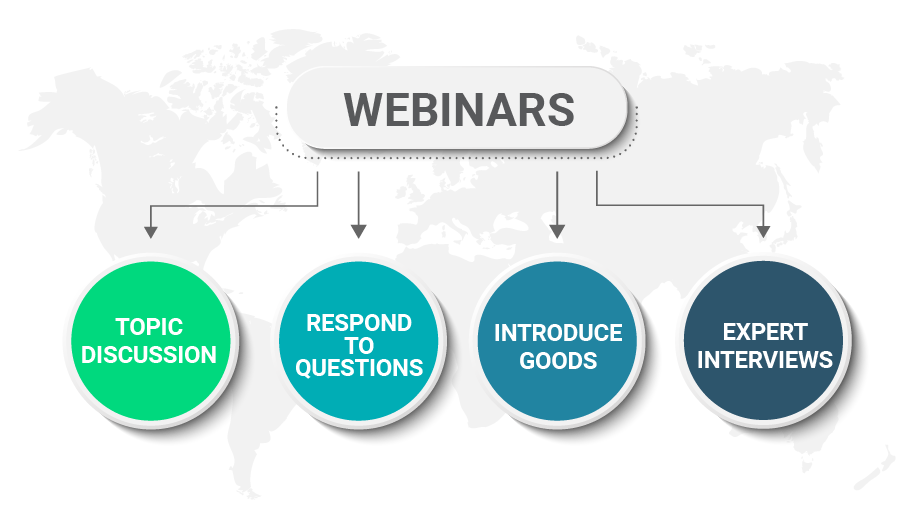 WEBINARS

TOPIC DISCUSSION

RESPOND TO QUESTIONS

INTRODUCE GOODS

EXPERT INTERVIEWS